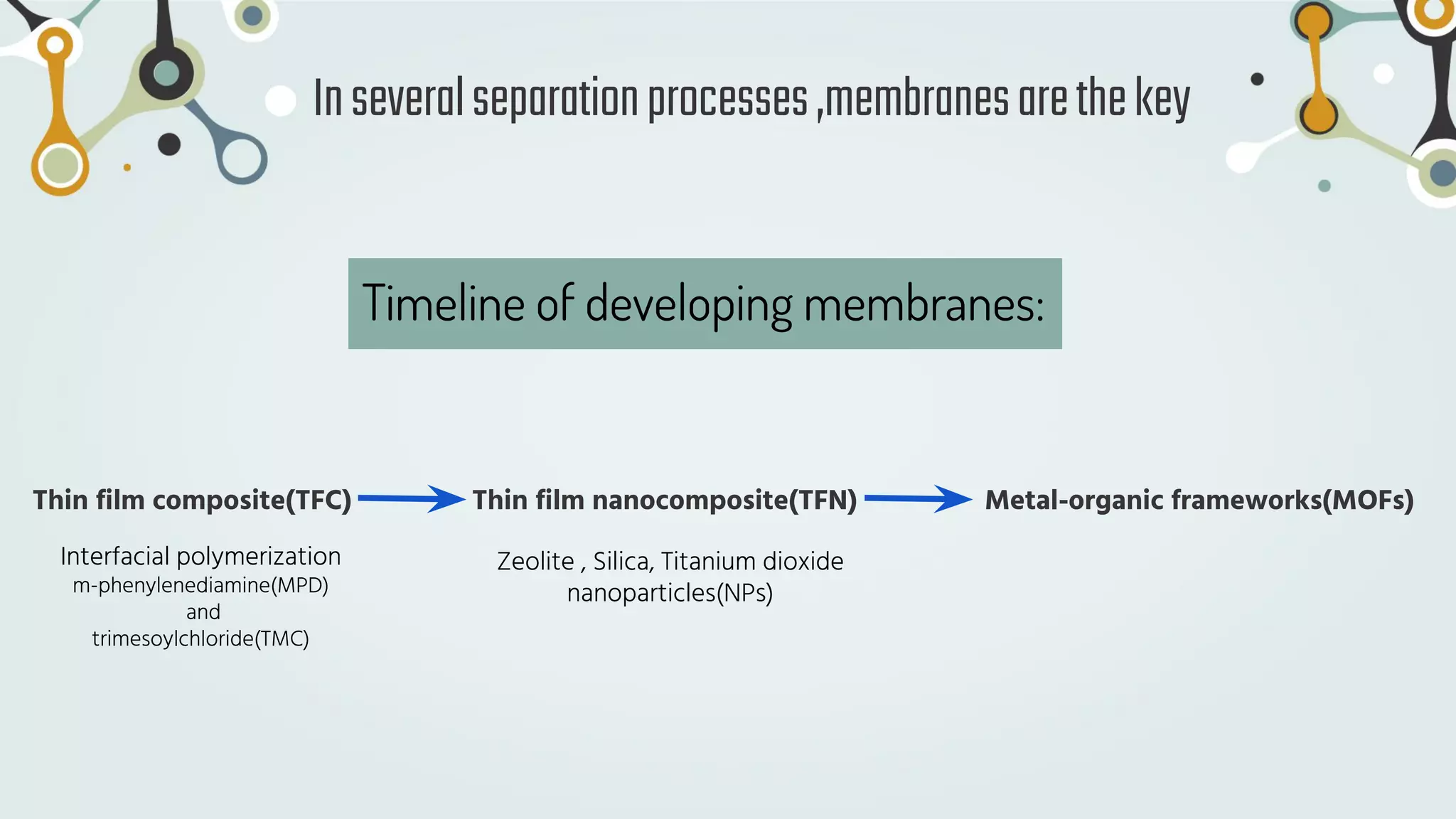 In several separation processes ,membranes are the key

Timeline of developing membranes:

Thin film composite(TFC) → Thin film nanocomposite(TFN) → Metal-organic frameworks(MOFs)

Interfacial polymerization
m-phenylenediamine(MPD)
and
trimesoylchloride(TMC)

Zeolite , Silica, Titanium dioxide nanoparticles(NPs)